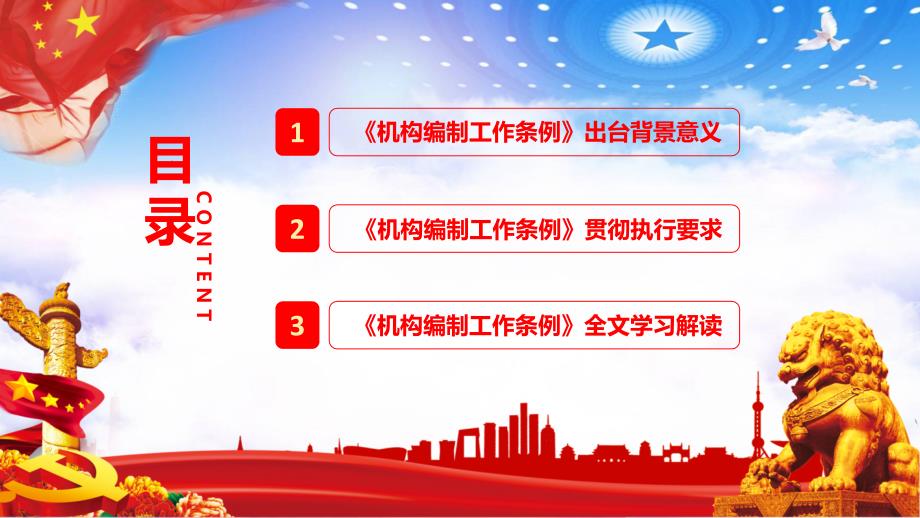 目录

CONTENT

1 《机构编制工作条例》出台背景意义

2 《机构编制工作条例》贯彻执行要求

3 《机构编制工作条例》全文学习解读